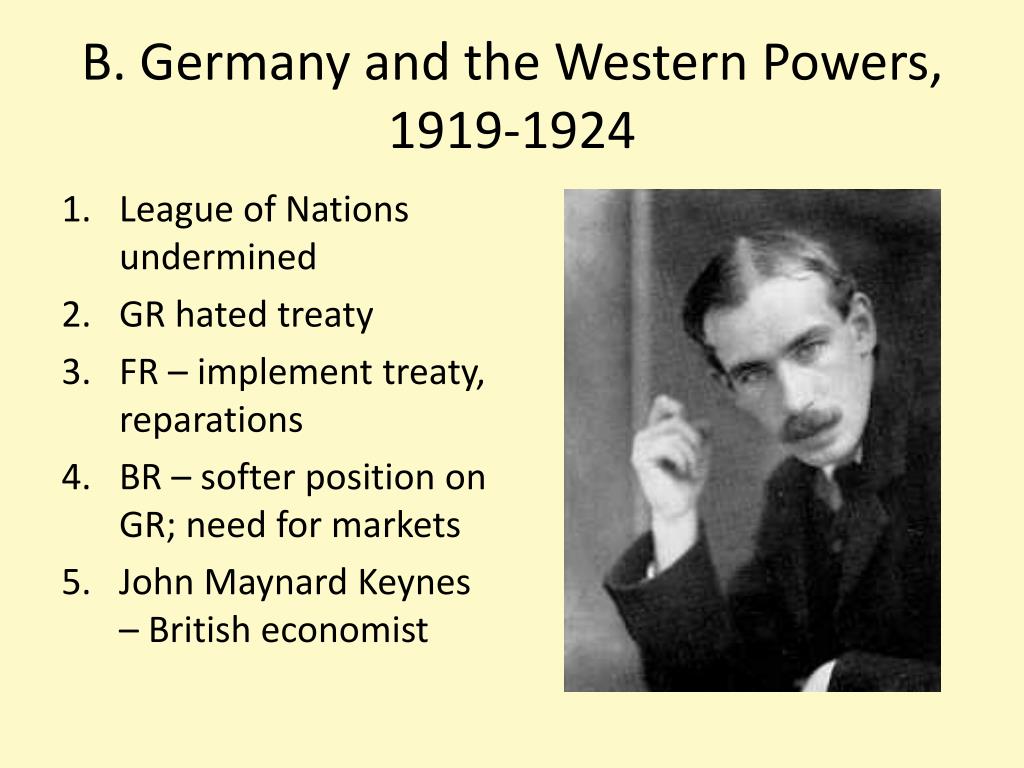 B. Germany and the Western Powers, 1919-1924

1. League of Nations undermined
2. GR hated treaty
3. FR – implement treaty, reparations
4. BR – softer position on GR; need for markets
5. John Maynard Keynes – British economist